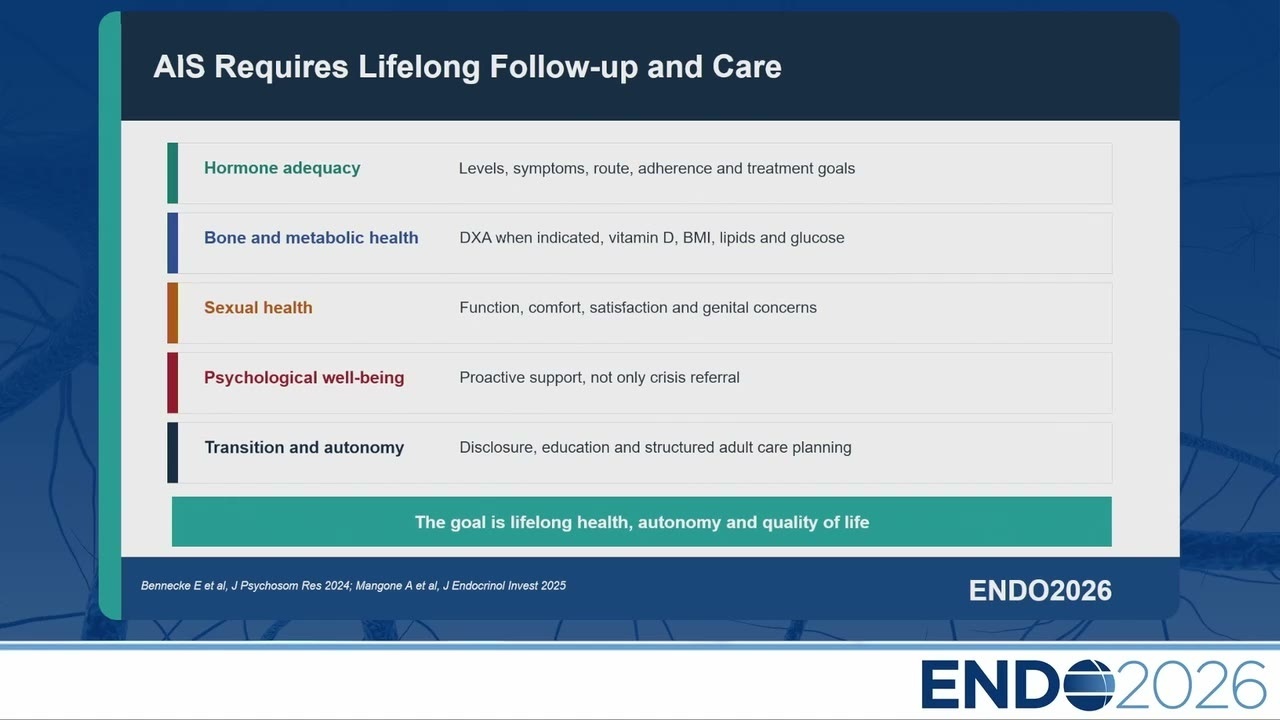 AIS Requires Lifelong Follow-up and Care

| Hormone adequacy | Levels, symptoms, route, adherence and treatment goals |
|---|---|
| Bone and metabolic health | DXA when indicated, vitamin D, BMI, lipids and glucose |
| Sexual health | Function, comfort, satisfaction and genital concerns |
| Psychological well-being | Proactive support, not only crisis referral |
| Transition and autonomy | Disclosure, education and structured adult care planning |

The goal is lifelong health, autonomy and quality of life

Bennecke E et al, J Psychosom Res 2024; Mangone A et al, J Endocrinol Invest 2025

ENDO2026

ENDO2026